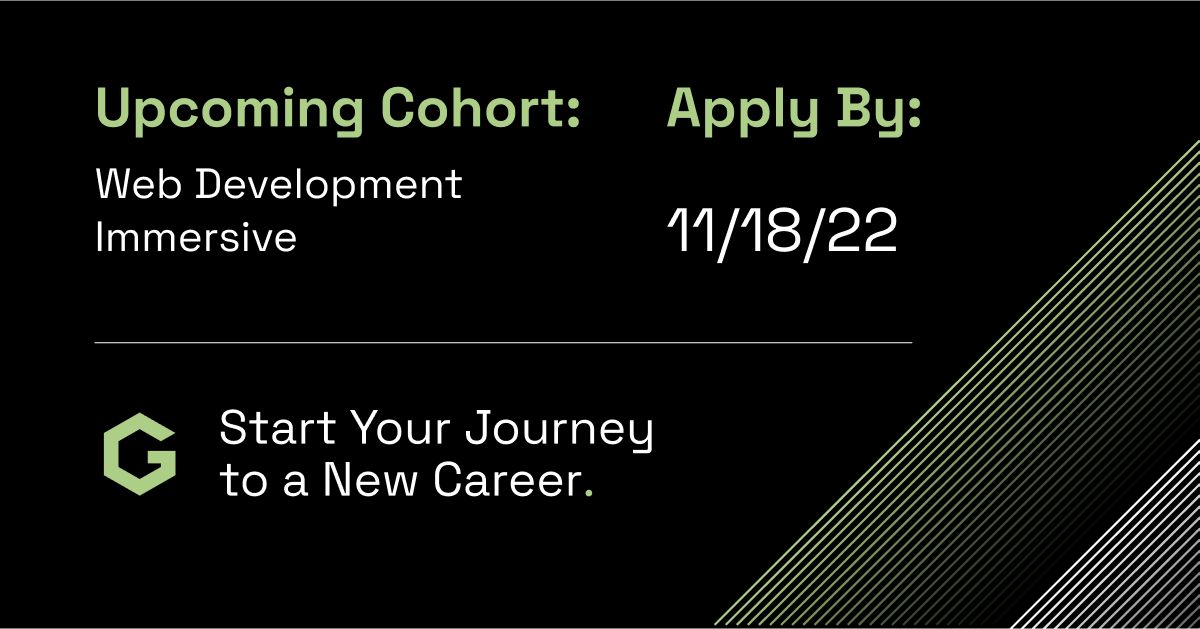 Upcoming Cohort:

Web Development Immersive

Apply By:

11/18/22

G

Start Your Journey to a New Career.